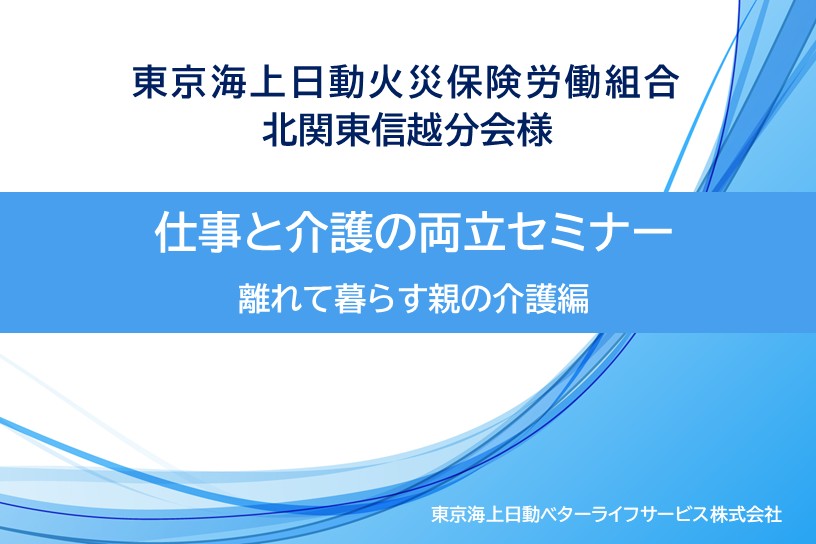 東京海上日動火災保険労働組合
北関東信越分会様

仕事と介護の両立セミナー

離れて暮らす親の介護編

東京海上日動ベターライフサービス株式会社